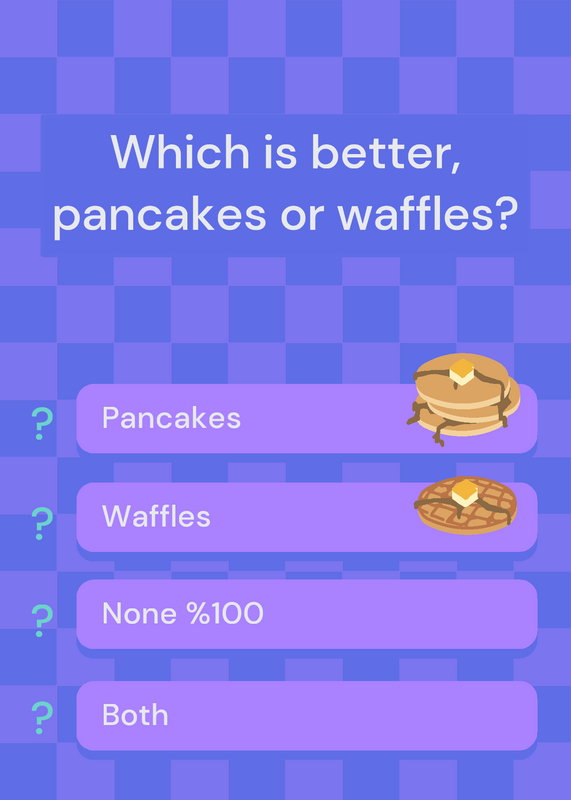 Which is better, pancakes or waffles?

? Pancakes

? Waffles

? None %100

? Both